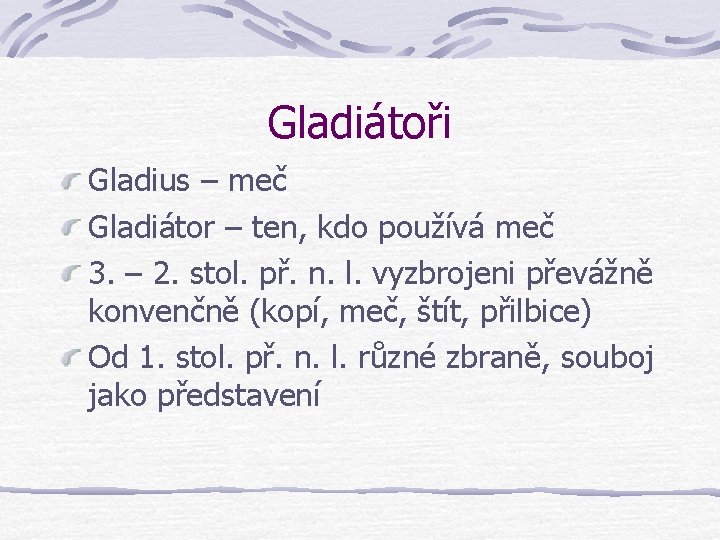 Gladiátoři

Gladius – meč

Gladiátor – ten, kdo používá meč

3. – 2. stol. př. n. l. vyzbrojeni převážně konvenčně (kopí, meč, štít, přilbice)

Od 1. stol. př. n. l. různé zbraně, souboj jako představení